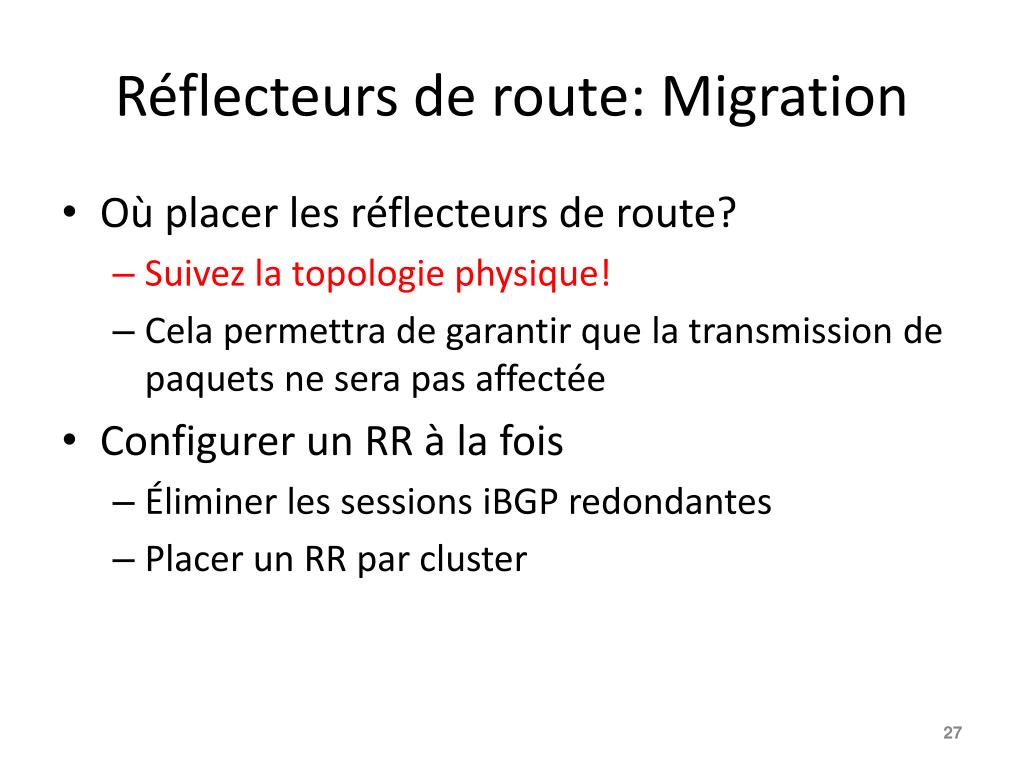 Réflecteurs de route: Migration

• Où placer les réflecteurs de route?
– Suivez la topologie physique!
– Cela permettra de garantir que la transmission de paquets ne sera pas affectée

• Configurer un RR à la fois
– Éliminer les sessions iBGP redondantes
– Placer un RR par cluster

27